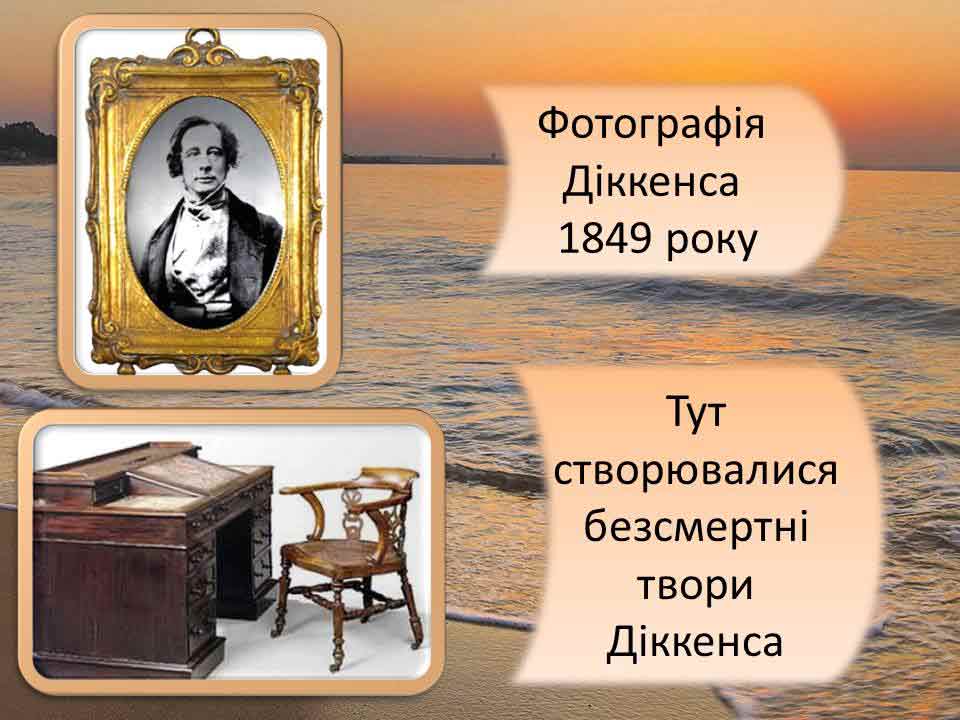 Фотографія Діккенса 1849 року

Тут створювалися безсмертні твори Діккенса